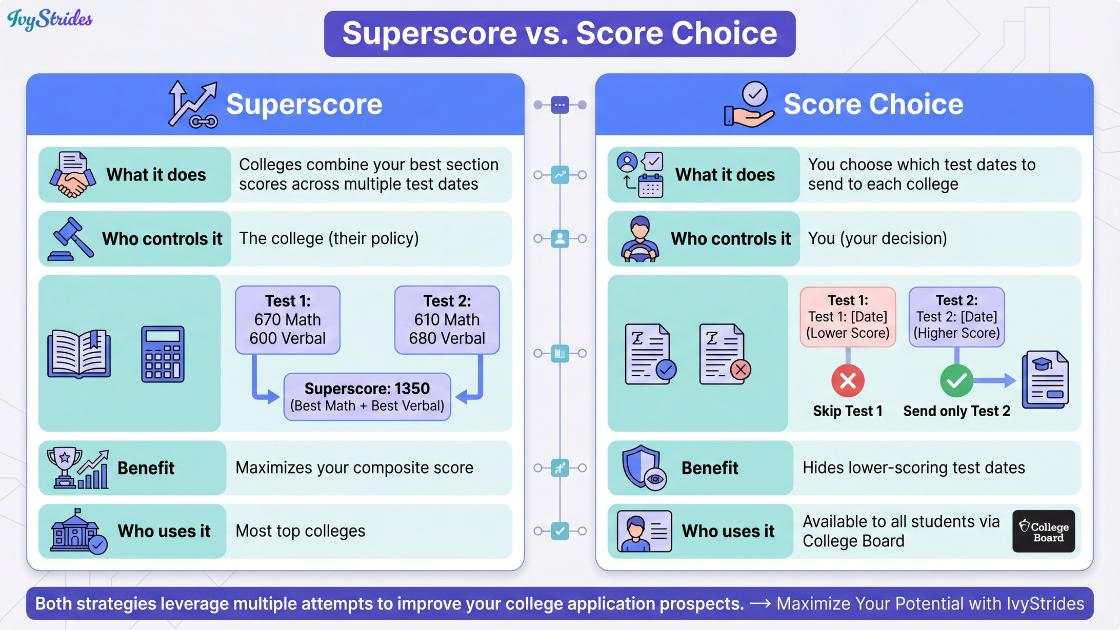 IvyStrides

Superscore vs. Score Choice

Superscore

What it does
Colleges combine your best section scores across multiple test dates

Who controls it
The college (their policy)

Test 1:
670 Math
600 Verbal

Test 2:
610 Math
680 Verbal

Superscore: 1350
(Best Math + Best Verbal)

Benefit
Maximizes your composite score

Who uses it
Most top colleges

Score Choice

What it does
You choose which test dates to send to each college

Who controls it
You (your decision)

Test 1:
Test 1: [Date]
(Lower Score)

Test 2:
Test 2: [Date]
(Higher Score)

Skip Test 1

Send only Test 2

Benefit
Hides lower-scoring test dates

Who uses it
Available to all students via College Board

College Board

Both strategies leverage multiple attempts to improve your college application prospects. ⟶ Maximize Your Potential with IvyStrides